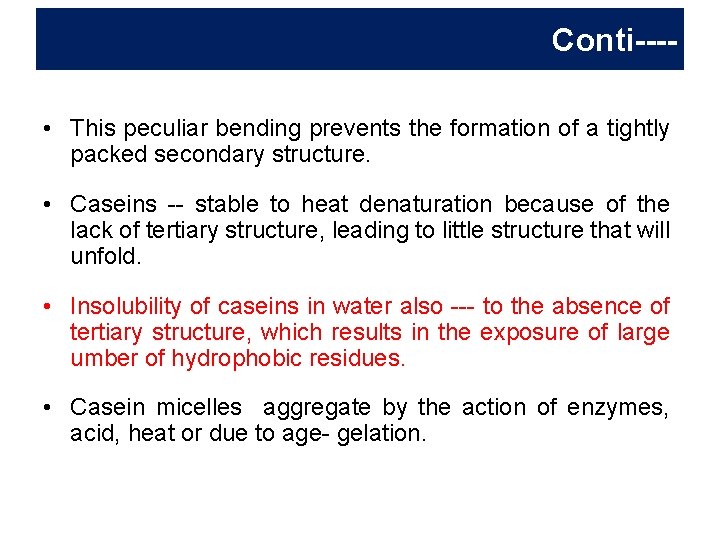 Conti----

• This peculiar bending prevents the formation of a tightly packed secondary structure.

• Caseins -- stable to heat denaturation because of the lack of tertiary structure, leading to little structure that will unfold.

• Insolubility of caseins in water also --- to the absence of tertiary structure, which results in the exposure of large umber of hydrophobic residues.

• Casein micelles aggregate by the action of enzymes, acid, heat or due to age- gelation.